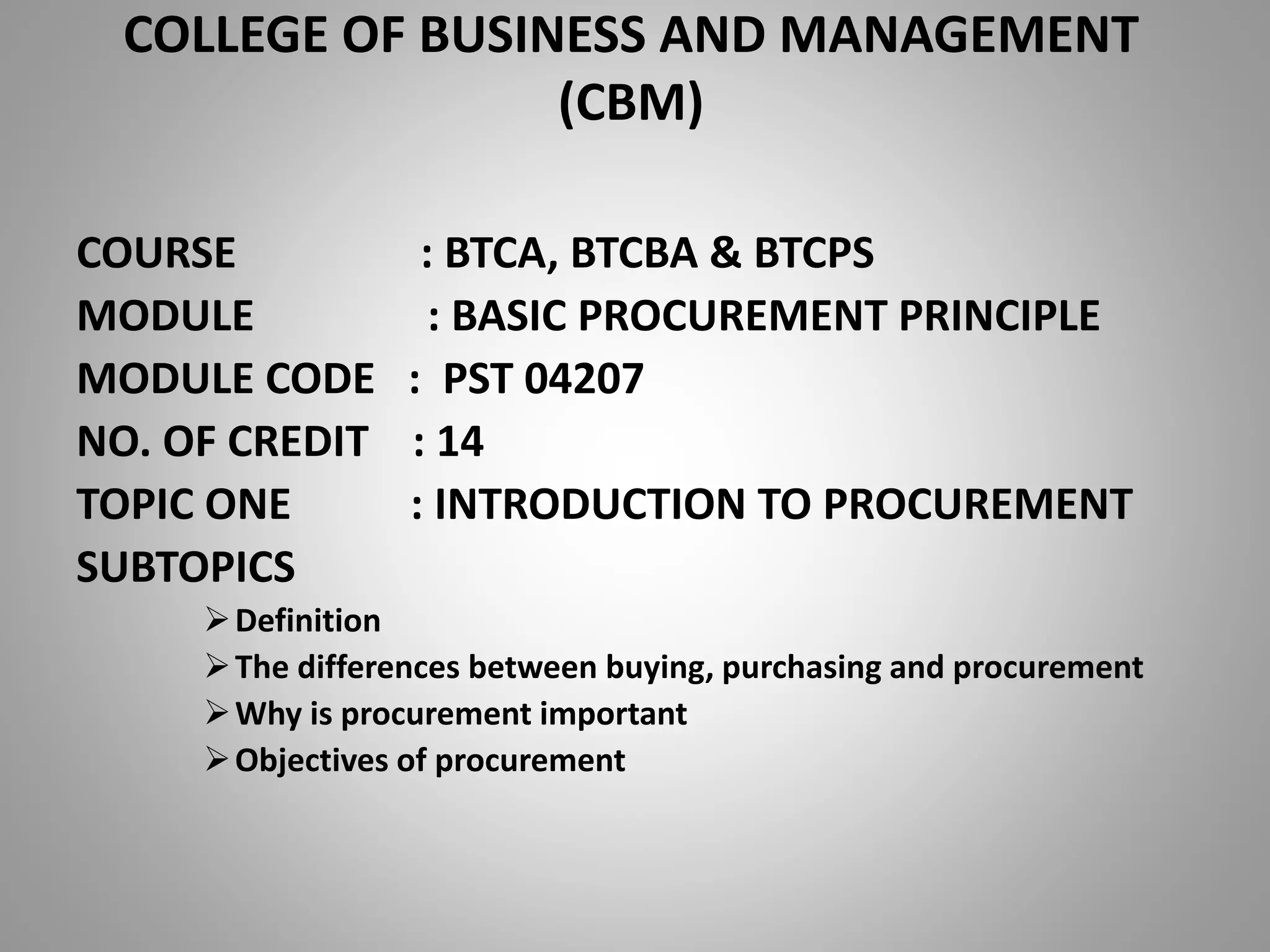 COLLEGE OF BUSINESS AND MANAGEMENT (CBM)

COURSE : BTCA, BTCBA & BTCPS
MODULE : BASIC PROCUREMENT PRINCIPLE
MODULE CODE : PST 04207
NO. OF CREDIT : 14
TOPIC ONE : INTRODUCTION TO PROCUREMENT
SUBTOPICS

➢ Definition
➢ The differences between buying, purchasing and procurement
➢ Why is procurement important
➢ Objectives of procurement